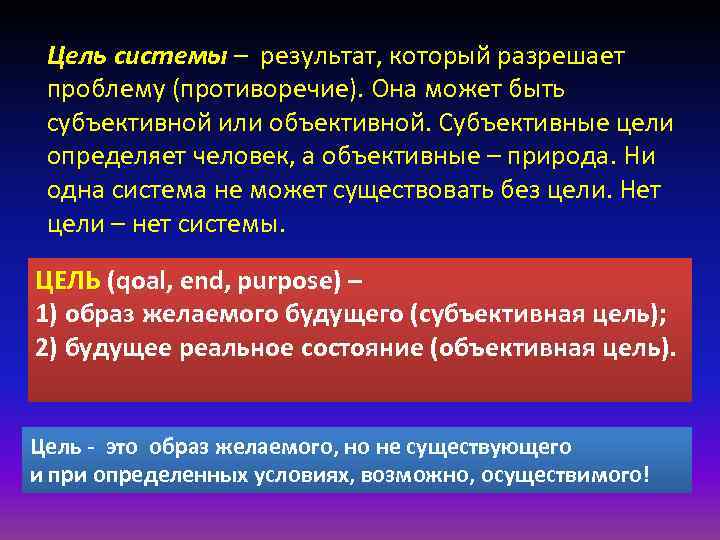 Цель системы – результат, который разрешает проблему (противоречие). Она может быть субъективной или объективной. Субъективные цели определяет человек, а объективные – природа. Ни одна система не может существовать без цели. Нет цели – нет системы.

ЦЕЛЬ (qoal, end, purpose) –
1) образ желаемого будущего (субъективная цель);
2) будущее реальное состояние (объективная цель).

Цель - это образ желаемого, но не существующего и при определенных условиях, возможно, осуществимого!